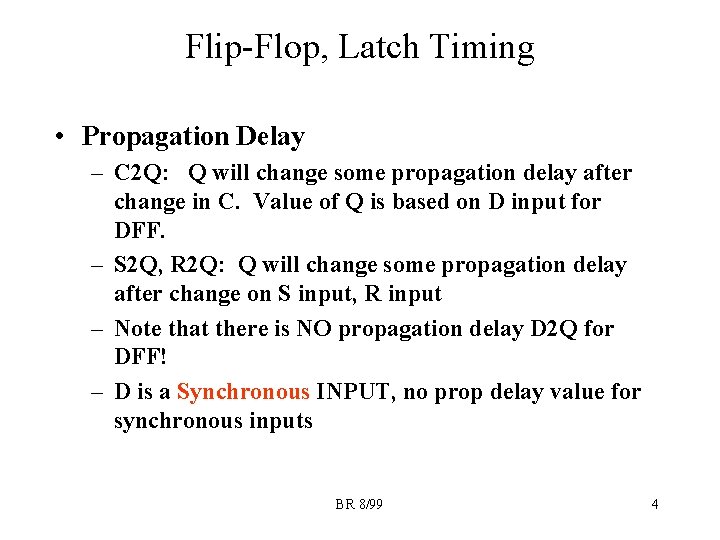 Flip-Flop, Latch Timing

• Propagation Delay

– C2Q: Q will change some propagation delay after change in C. Value of Q is based on D input for DFF.

– S2Q, R2Q: Q will change some propagation delay after change on S input, R input

– Note that there is NO propagation delay D2Q for DFF!

– D is a Synchronous INPUT, no prop delay value for synchronous inputs

BR 8/99

4